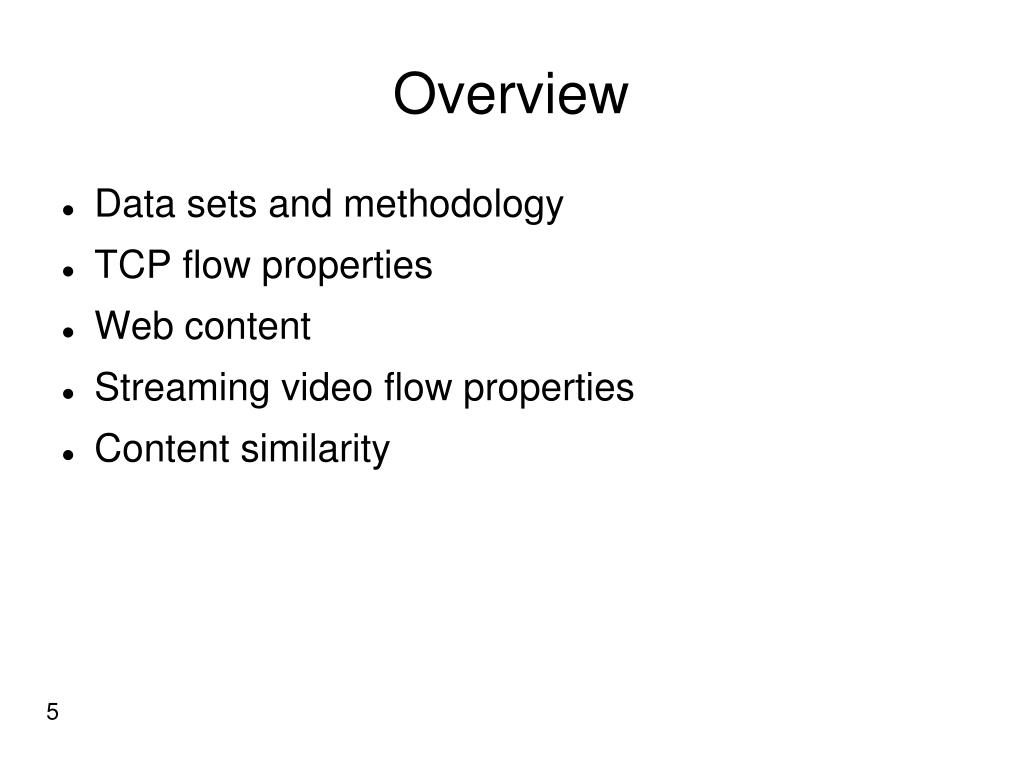 Overview

- Data sets and methodology
- TCP flow properties
- Web content
- Streaming video flow properties
- Content similarity

5